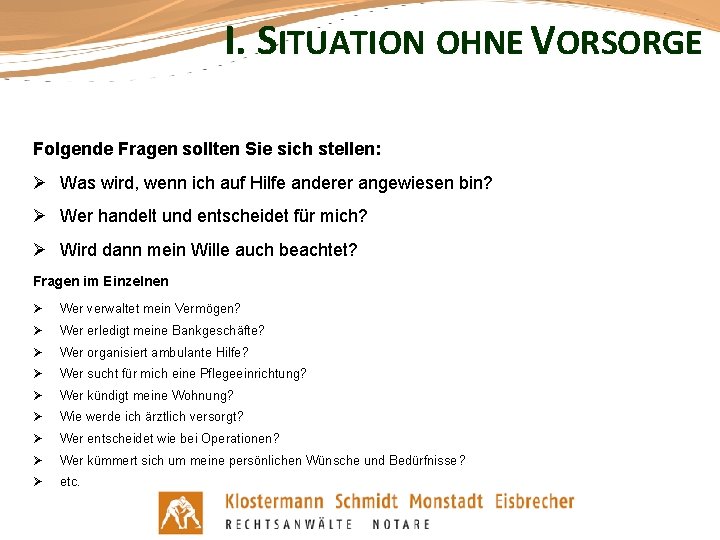 I. SITUATION OHNE VORSORGE

Folgende Fragen sollten Sie sich stellen:

➢ Was wird, wenn ich auf Hilfe anderer angewiesen bin?

➢ Wer handelt und entscheidet für mich?

➢ Wird dann mein Wille auch beachtet?

Fragen im Einzelnen

➢ Wer verwaltet mein Vermögen?
➢ Wer erledigt meine Bankgeschäfte?
➢ Wer organisiert ambulante Hilfe?
➢ Wer sucht für mich eine Pflegeeinrichtung?
➢ Wer kündigt meine Wohnung?
➢ Wie werde ich ärztlich versorgt?
➢ Wer entscheidet wie bei Operationen?
➢ Wer kümmert sich um meine persönlichen Wünsche und Bedürfnisse?
➢ etc.

Klostermann Schmidt Monstadt Eisbrecher
RECHTSANWÄLTE NOTARE